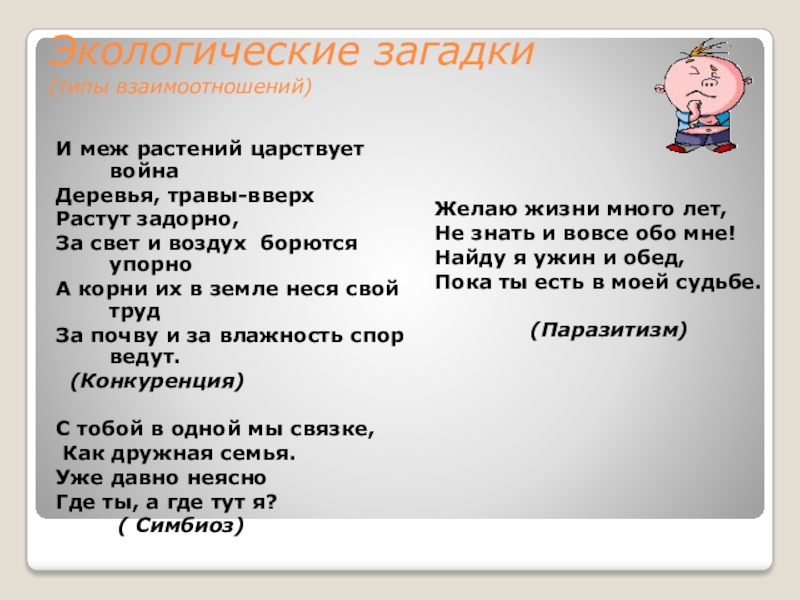 Экологические загадки
(типы взаимоотношений)

И меж растений царствует война
Деревья, травы-вверх
Растут задорно,
За свет и воздух борются упорно
А корни их в земле неся свой труд
За почву и за влажность спор ведут.
(Конкуренция)

С тобой в одной мы связке,
Как дружная семья.
Уже давно неясно
Где ты, а где тут я?
( Симбиоз)

Желаю жизни много лет,
Не знать и вовсе обо мне!
Найду я ужин и обед,
Пока ты есть в моей судьбе.

(Паразитизм)